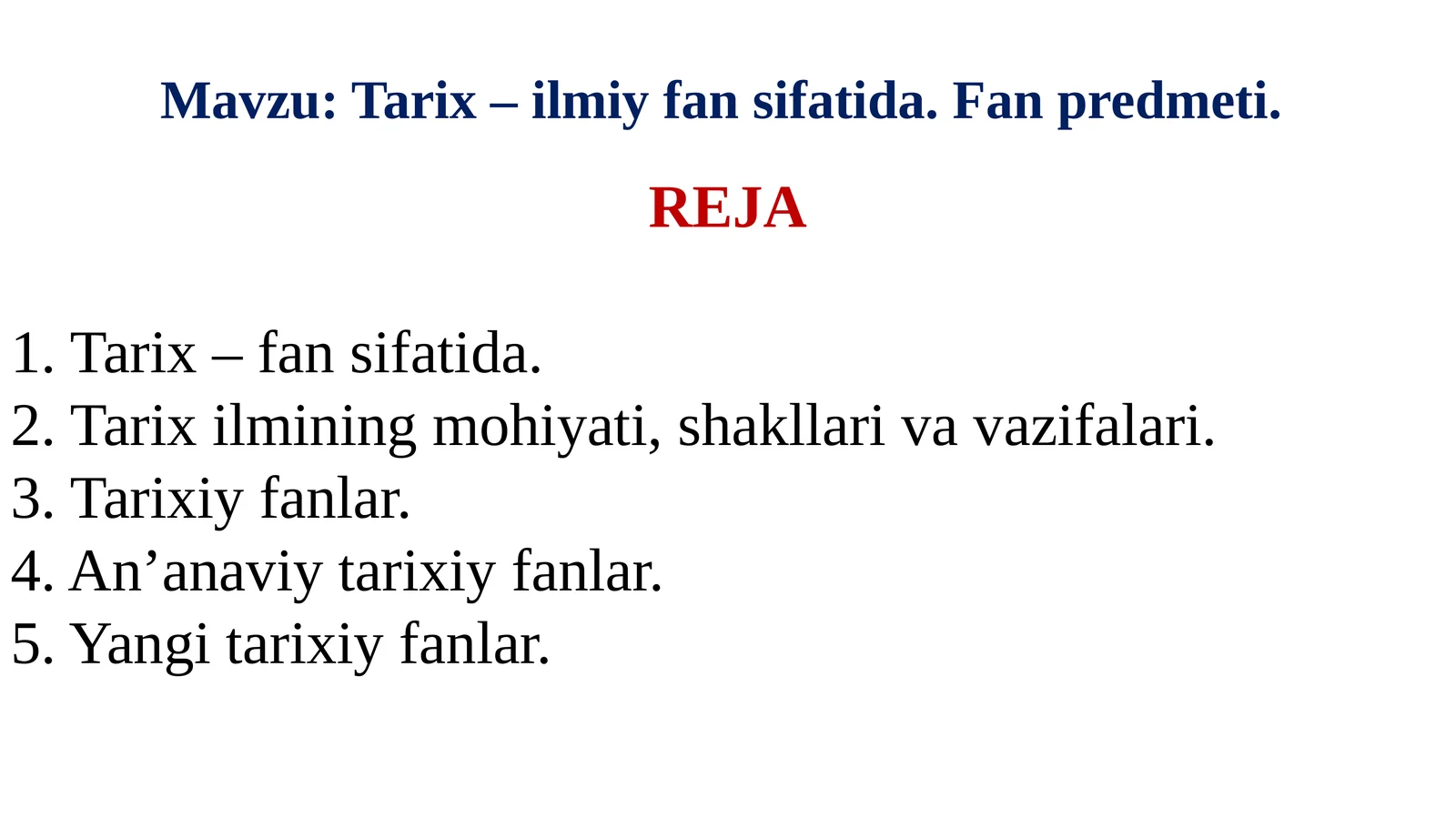 Mavzu: Tarix – ilmiy fan sifatida. Fan predmeti.

REJA

1. Tarix – fan sifatida.
2. Tarix ilmining mohiyati, shakllari va vazifalari.
3. Tarixiy fanlar.
4. An’anaviy tarixiy fanlar.
5. Yangi tarixiy fanlar.